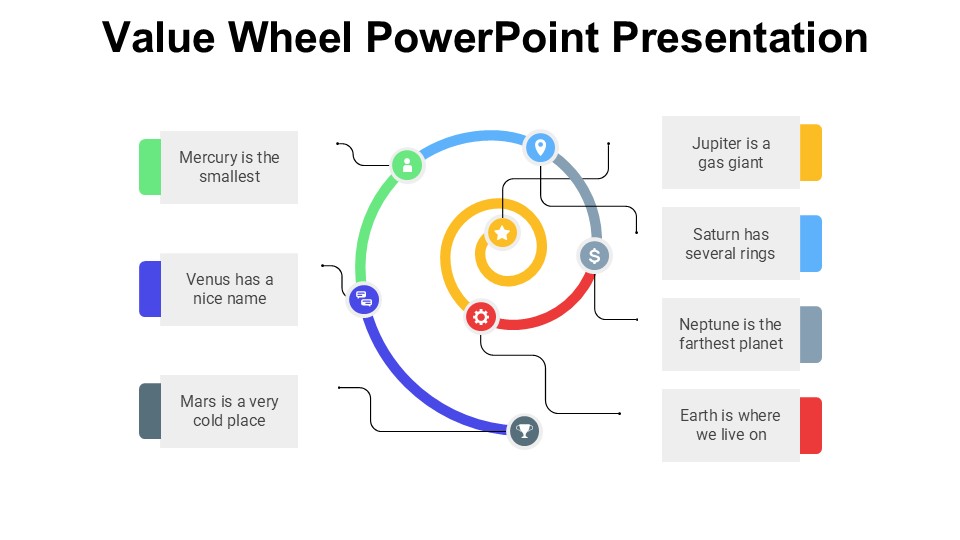 Value Wheel PowerPoint Presentation

Mercury is the smallest

Venus has a nice name

Mars is a very cold place

Jupiter is a gas giant

Saturn has several rings

Neptune is the farthest planet

Earth is where we live on